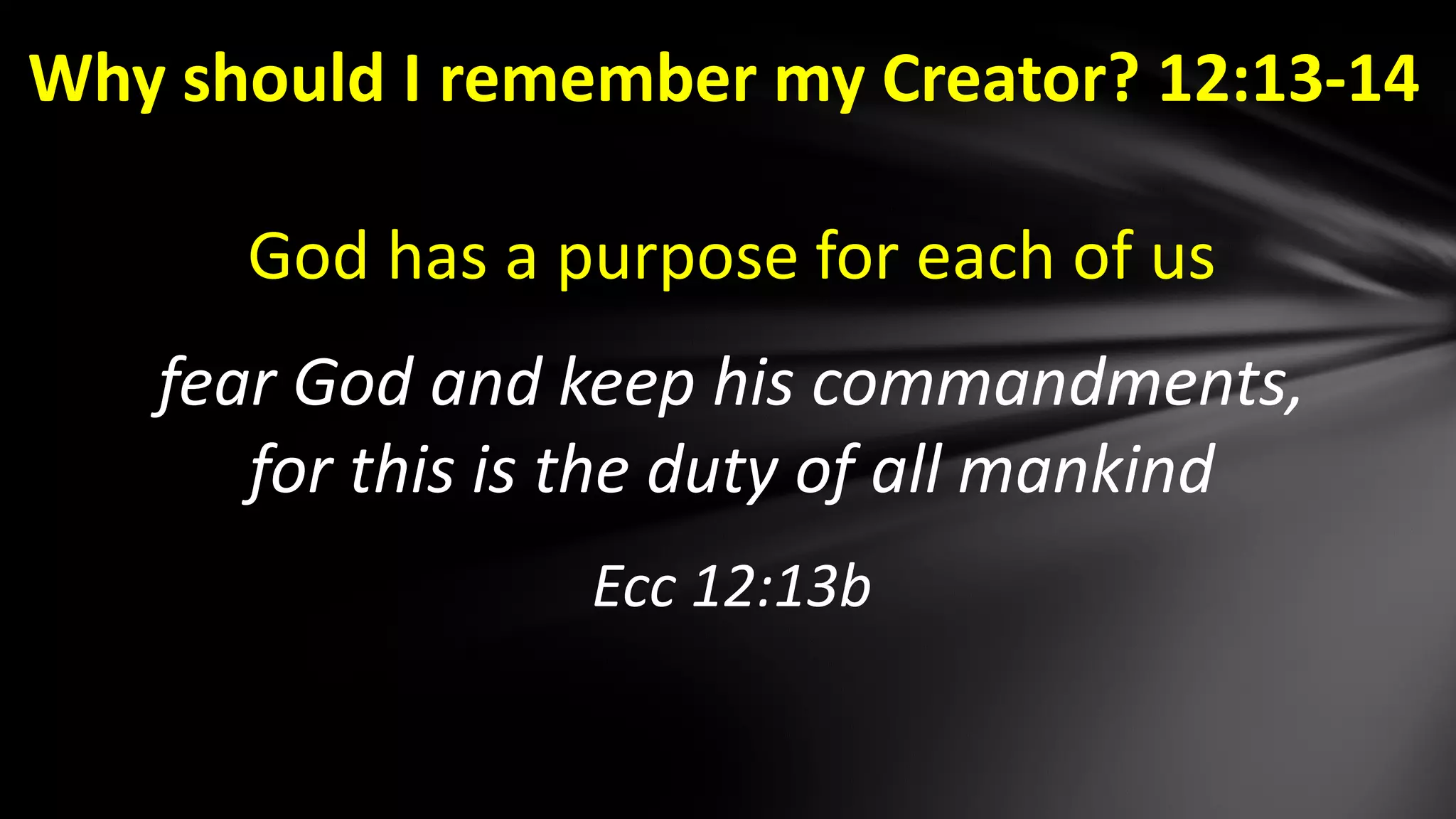 Why should I remember my Creator? 12:13-14

God has a purpose for each of us

fear God and keep his commandments, for this is the duty of all mankind

Ecc 12:13b